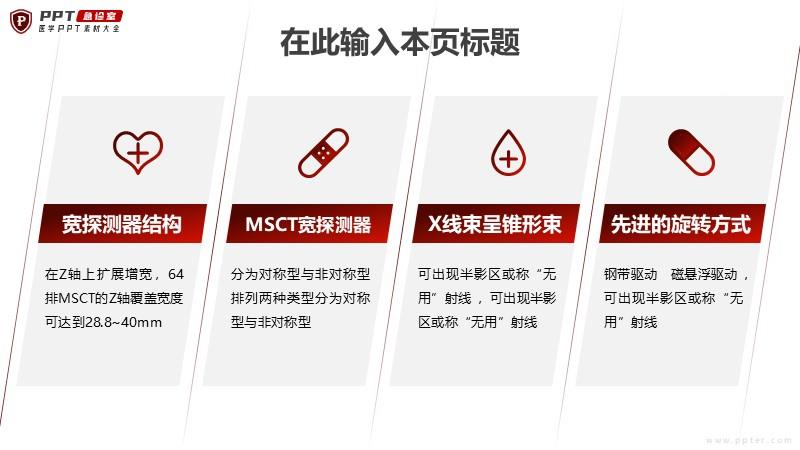 PPT 急诊室
医学PPT素材大全

在此输入本页标题

宽探测器结构

在Z轴上扩展增宽，64排MSCT的Z轴覆盖宽度可达到28.8~40mm

MSCT宽探测器

分为对称型与非对称型排列两种类型分为对称型与非对称型

X线束呈锥形束

可出现半影区或称“无用”射线，可出现半影区或称“无用”射线

先进的旋转方式

钢带驱动　磁悬浮驱动，可出现半影区或称“无用”射线

www.ppter.com